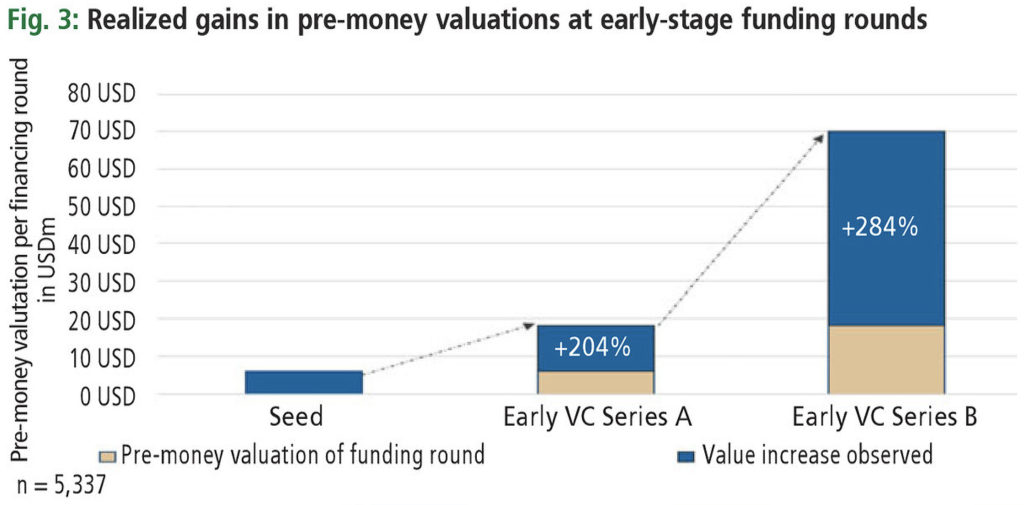 Fig. 3: Realized gains in pre-money valuations at early-stage funding rounds

Pre-money valutation per financing round in USDm

80 USD
70 USD
60 USD
50 USD
40 USD
30 USD
20 USD
10 USD
0 USD

+204%
+284%

Seed
Early VC Series A
Early VC Series B

Pre-money valuation of funding round
Value increase observed

n = 5,337